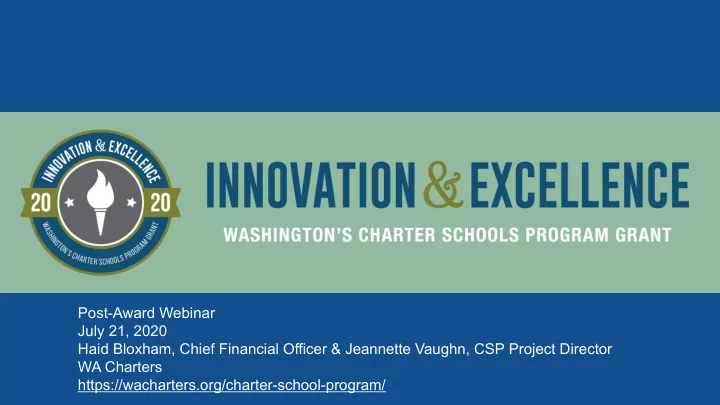 INNOVATION & EXCELLENCE
20 20
WASHINGTON'S CHARTER SCHOOLS PROGRAM GRANT

INNOVATION & EXCELLENCE
WASHINGTON'S CHARTER SCHOOLS PROGRAM GRANT

Post-Award Webinar
July 21, 2020
Haid Bloxham, Chief Financial Officer & Jeannette Vaughn, CSP Project Director
WA Charters
https://wacharters.org/charter-school-program/